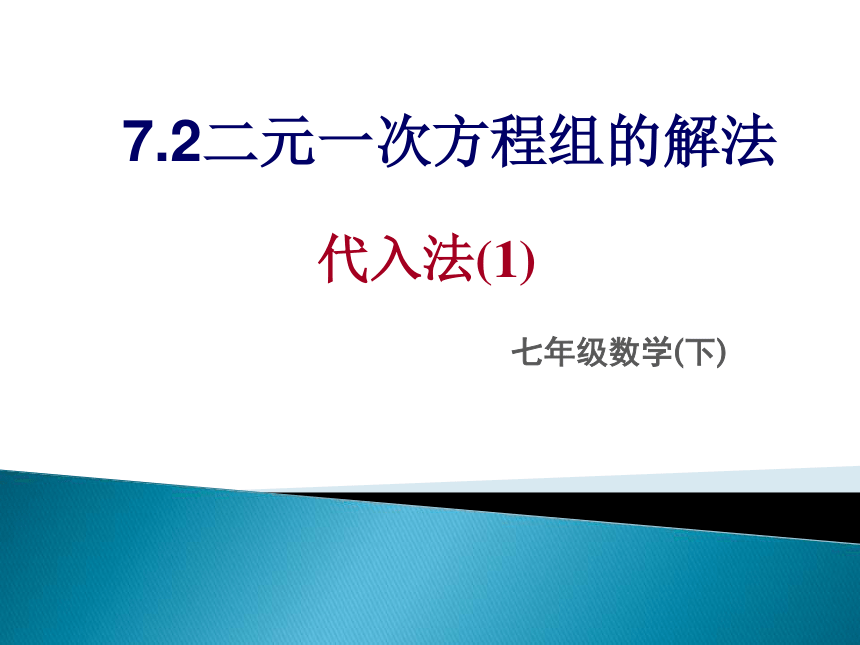 7.2二元一次方程组的解法

代入法(1)

七年级数学(下)